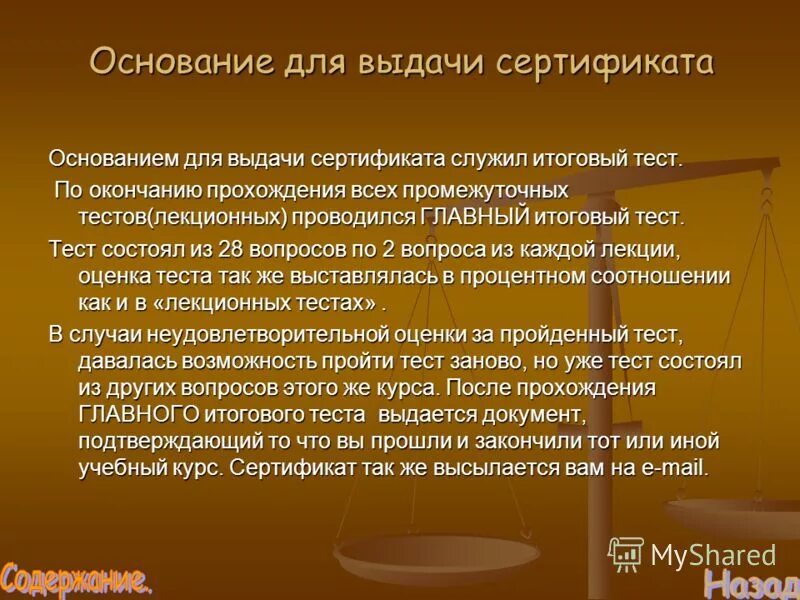 Основание для выдачи сертификата

Основанием для выдачи сертификата служил итоговый тест.

По окончанию прохождения всех промежуточных тестов(лекционных) проводился ГЛАВНЫЙ итоговый тест.

Тест состоял из 28 вопросов по 2 вопроса из каждой лекции, оценка теста так же выставлялась в процентном соотношении как и в «лекционных тестах» .

В случаи неудовлетворительной оценки за пройденный тест, давалась возможность пройти тест заново, но уже тест состоял из других вопросов этого же курса. После прохождения ГЛАВНОГО итогового теста выдается документ, подтверждающий то что вы прошли и закончили тот или иной учебный курс. Сертификат так же высылается вам на e-mail.

MyShared

Содержание.

Назад